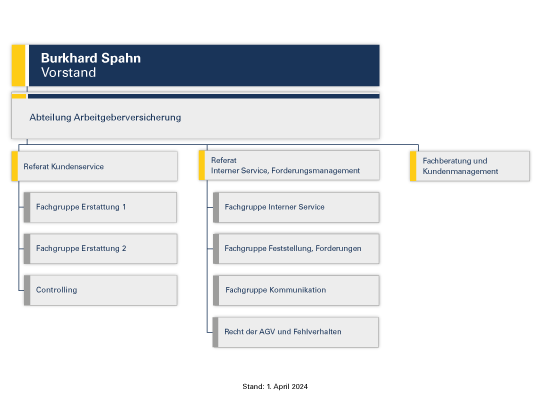 Burkhard Spahn
Vorstand

Abteilung Arbeitgeberversicherung

Referat Kundenservice

Fachgruppe Erstattung 1

Fachgruppe Erstattung 2

Controlling

Referat
Interner Service, Forderungsmanagement

Fachgruppe Interner Service

Fachgruppe Feststellung, Forderungen

Fachgruppe Kommunikation

Recht der AGV und Fehlverhalten

Fachberatung und Kundenmanagement

Stand: 1. April 2024